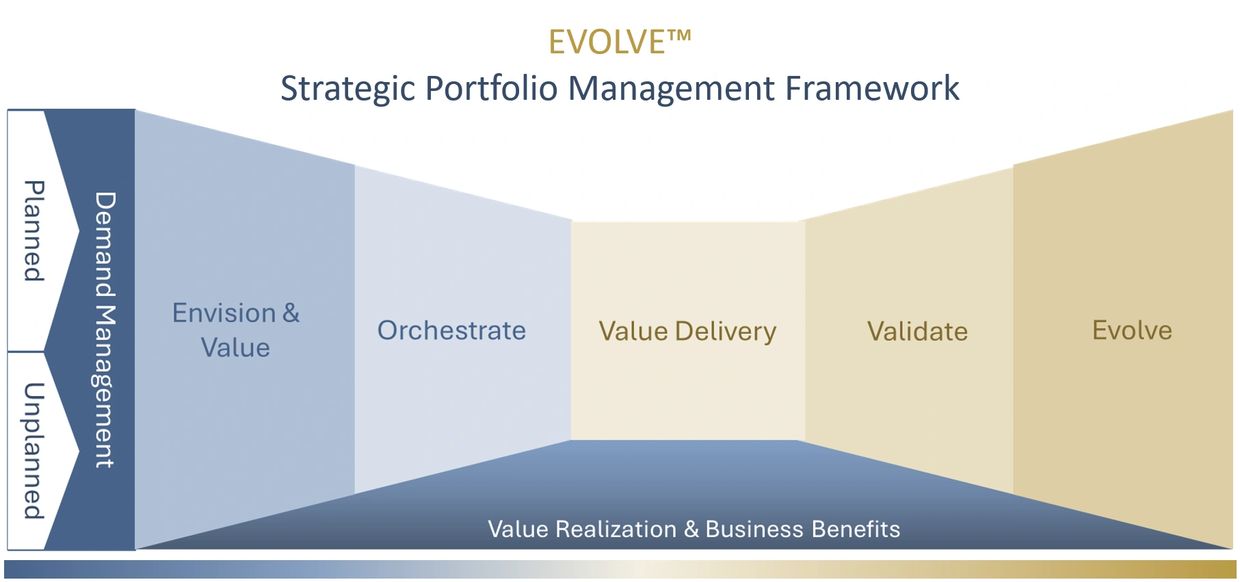 EVOLVE™
Strategic Portfolio Management Framework

Planned

Unplanned

Demand Management

Envision & Value

Orchestrate

Value Delivery

Validate

Evolve

Value Realization & Business Benefits